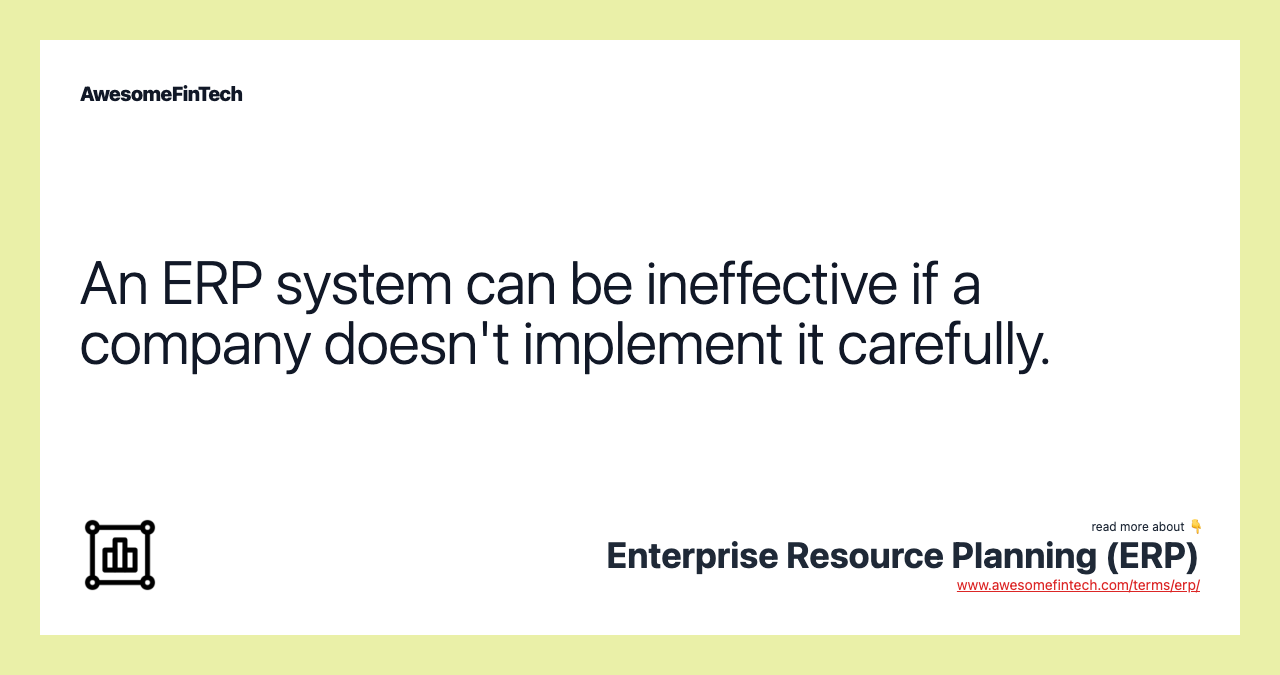 AwesomeFinTech

An ERP system can be ineffective if a company doesn't implement it carefully.

read more about 👇
Enterprise Resource Planning (ERP)
www.awesomefintech.com/terms/erp/